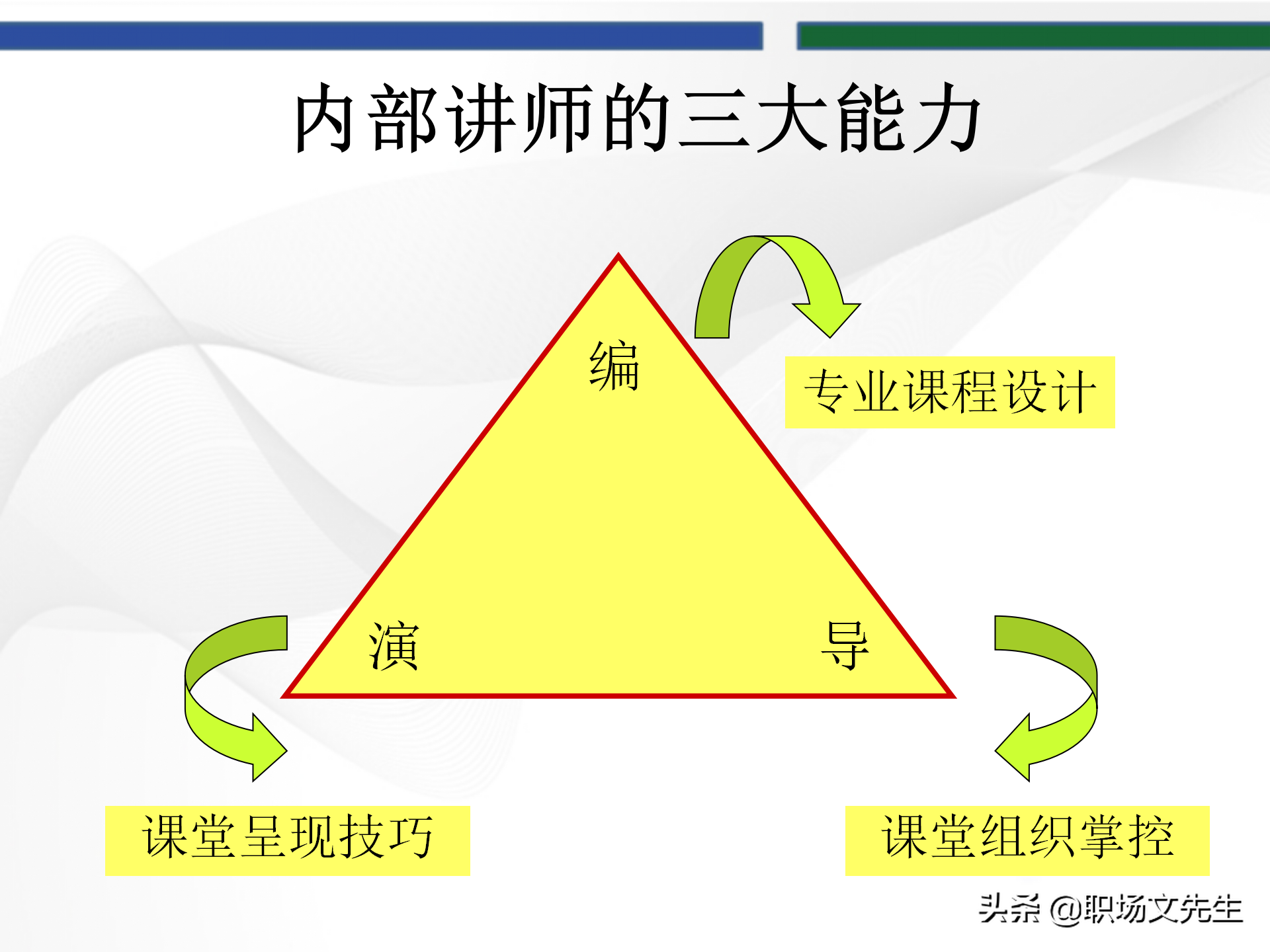 内部讲师的三大能力

编

专业课程设计

演

导

课堂呈现技巧

课堂组织掌控

头条 @职场文先生